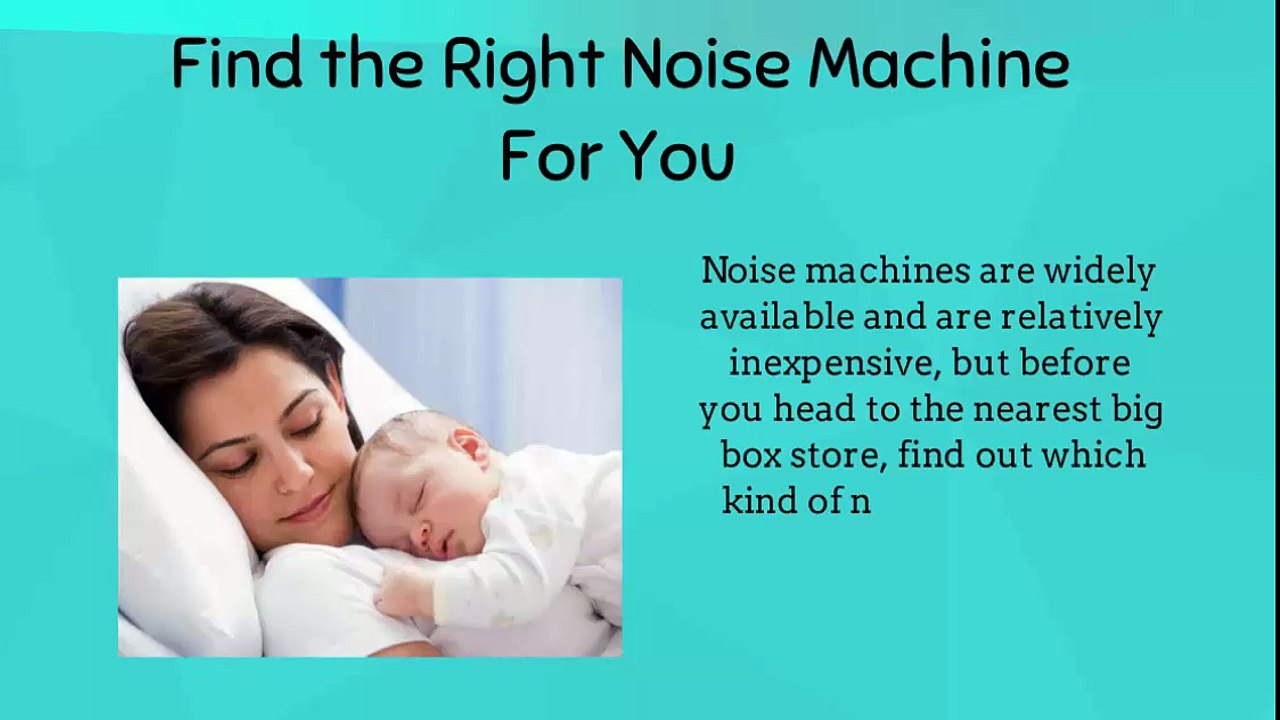 Find the Right Noise Machine For You

Noise machines are widely available and are relatively inexpensive, but before you head to the nearest big box store, find out which kind of n